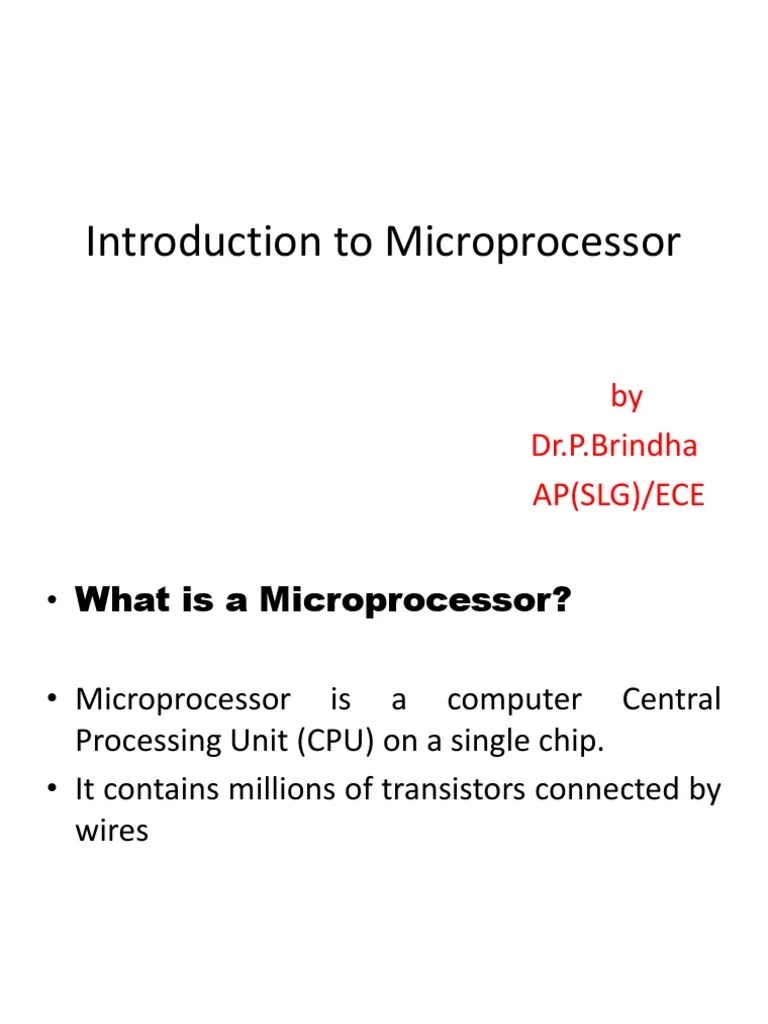 Introduction to Microprocessor

by
Dr.P.Brindha
AP(SLG)/ECE

• What is a Microprocessor?

• Microprocessor is a computer Central Processing Unit (CPU) on a single chip.
• It contains millions of transistors connected by wires